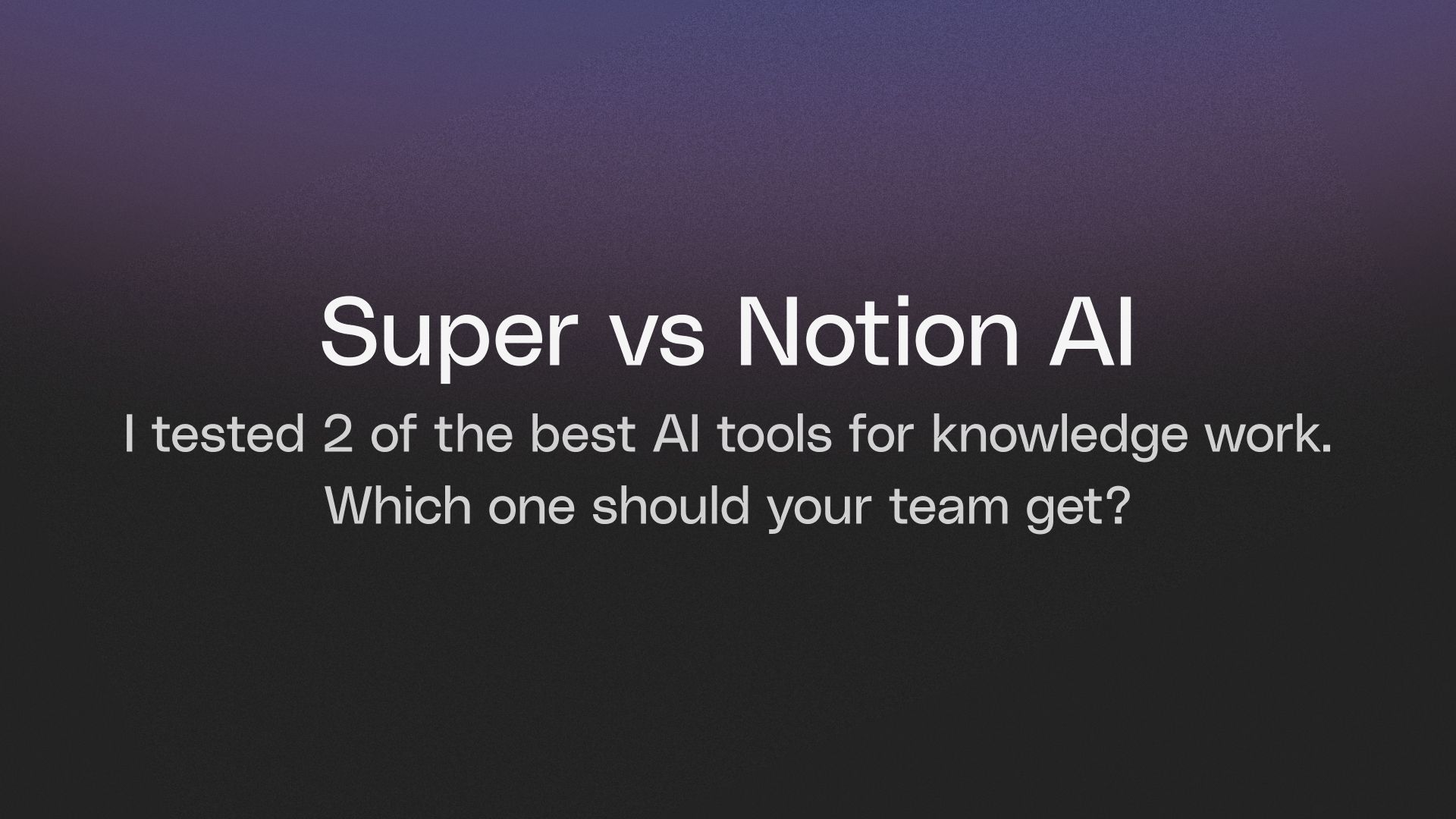 Super vs Notion AI

I tested 2 of the best AI tools for knowledge work. Which one should your team get?